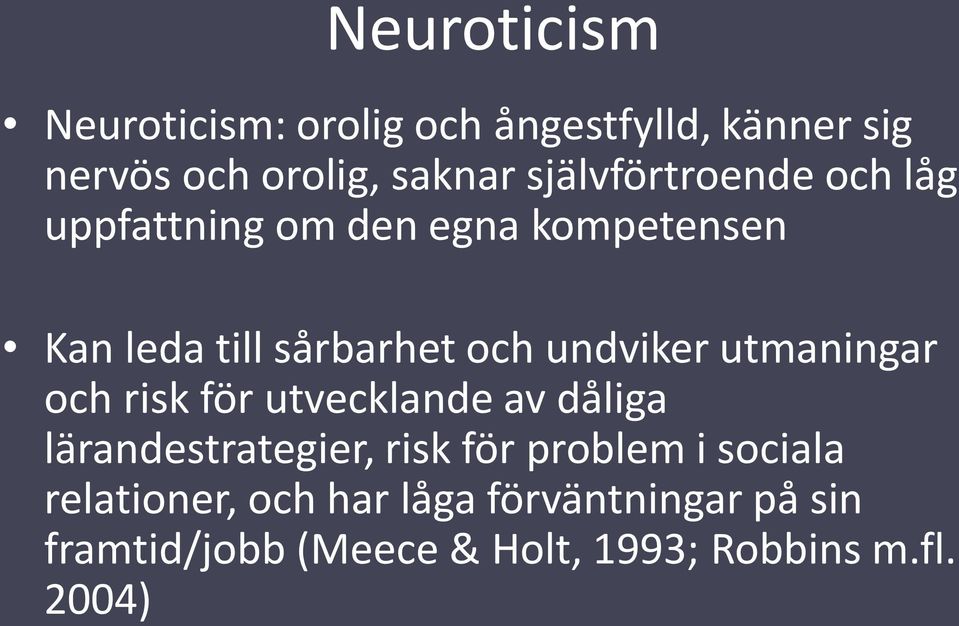 Neuroticism

• Neuroticism: orolig och ångestfylld, känner sig nervös och orolig, saknar självförtroende och låg uppfattning om den egna kompetensen

• Kan leda till sårbarhet och undviker utmaningar och risk för utvecklande av dåliga lärandestrategier, risk för problem i sociala relationer, och har låga förväntningar på sin framtid/jobb (Meece & Holt, 1993; Robbins m.fl. 2004)